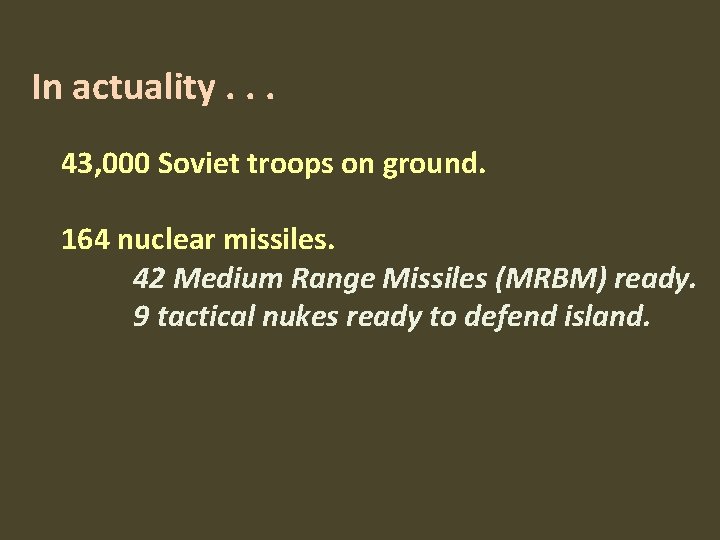 In actuality . . .

43,000 Soviet troops on ground.

164 nuclear missiles.

42 Medium Range Missiles (MRBM) ready.
9 tactical nukes ready to defend island.